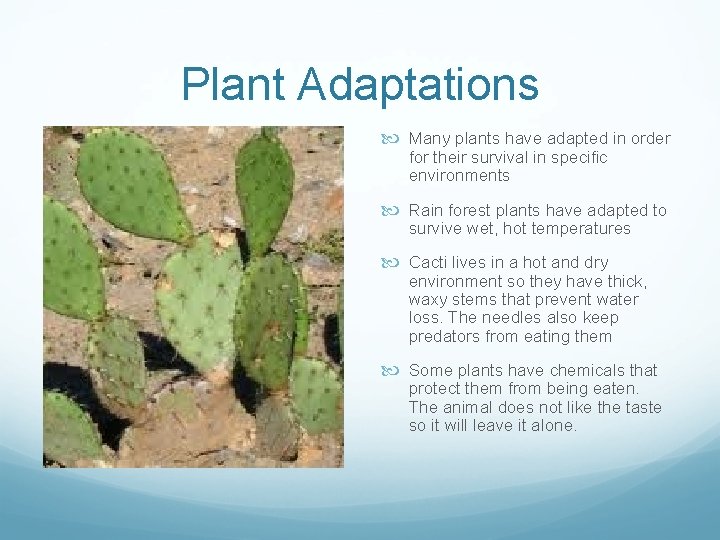 Plant Adaptations

Many plants have adapted in order for their survival in specific environments

Rain forest plants have adapted to survive wet, hot temperatures

Cacti lives in a hot and dry environment so they have thick, waxy stems that prevent water loss. The needles also keep predators from eating them

Some plants have chemicals that protect them from being eaten. The animal does not like the taste so it will leave it alone.